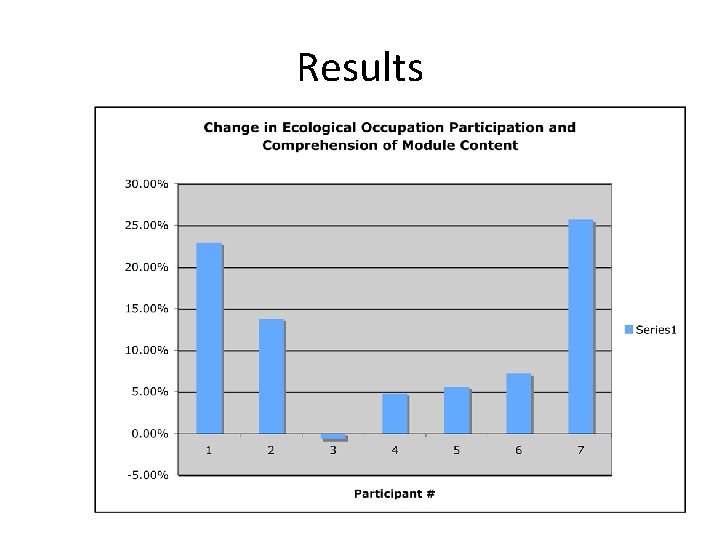 Results

Change in Ecological Occupation Participation and Comprehension of Module Content

30.00%
25.00%
20.00%
15.00%
10.00%
5.00%
0.00%
-5.00%

1 2 3 4 5 6 7

Participant #

Series1